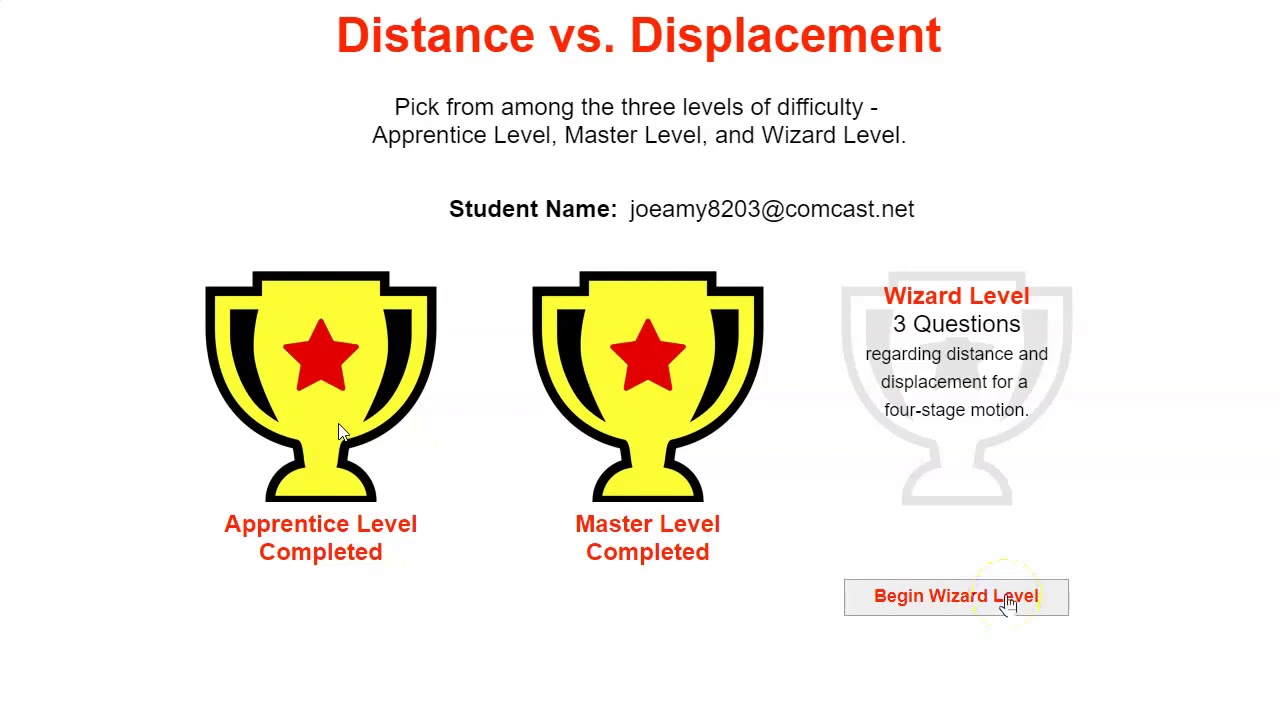 Distance vs. Displacement

Pick from among the three levels of difficulty - Apprentice Level, Master Level, and Wizard Level.

Student Name: joeamy8203@comcast.net

Apprentice Level Completed

Master Level Completed

Wizard Level
3 Questions
regarding distance and displacement for a four-stage motion.

Begin Wizard Level